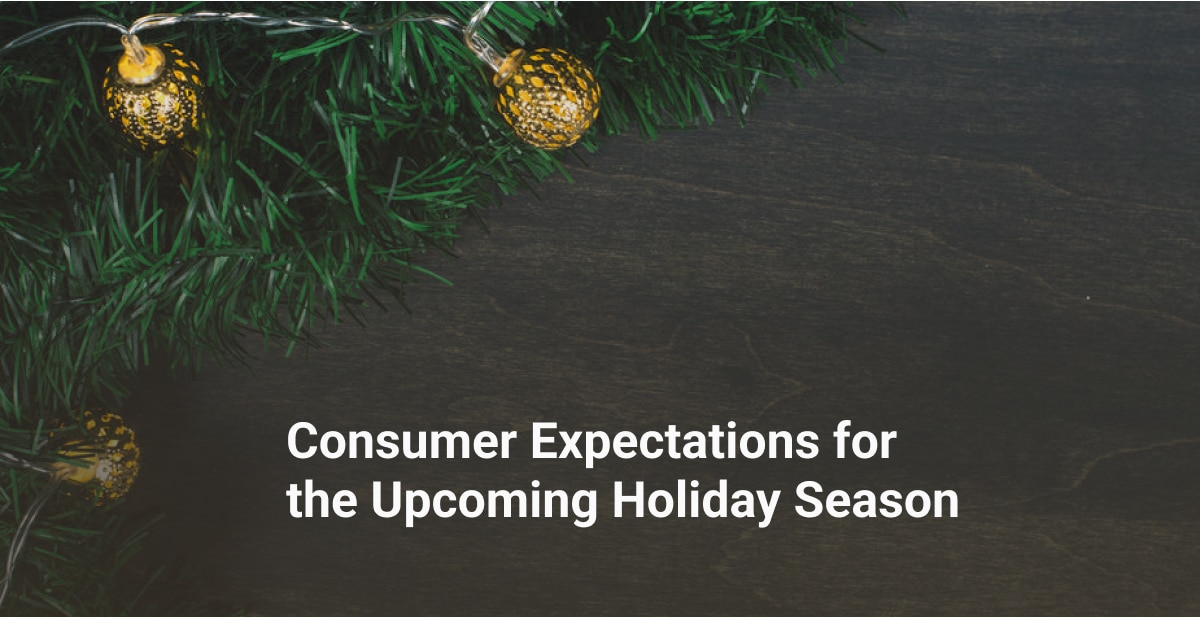 Consumer Expectations for the Upcoming Holiday Season